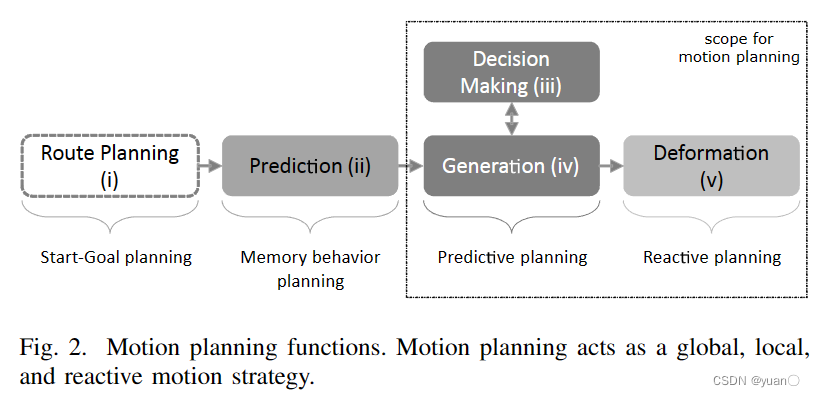 scope for motion planning

Decision Making (iii)

Route Planning (i)

Prediction (ii)

Generation (iv)

Deformation (v)

Start-Goal planning

Memory behavior planning

Predictive planning

Reactive planning

Fig. 2. Motion planning functions. Motion planning acts as a global, local, and reactive motion strategy.

CSDN @yuan〇